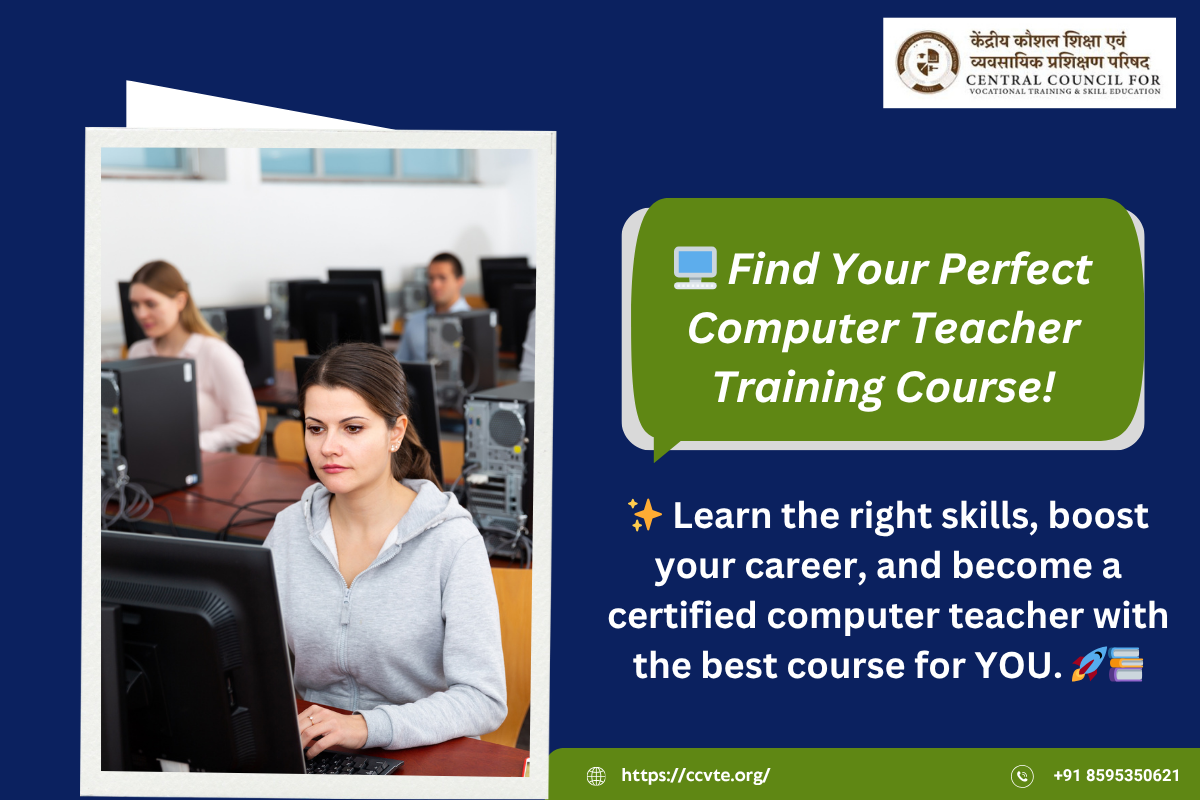 केंद्रीय कौशल शिक्षा एवं व्यवसायिक प्रशिक्षण परिषद
CENTRAL COUNCIL FOR
VOCATIONAL TRAINING & SKILL EDUCATION

💻 Find Your Perfect Computer Teacher Training Course!

✨ Learn the right skills, boost your career, and become a certified computer teacher with the best course for YOU. 🚀📚

https://ccvte.org/

+91 8595350621